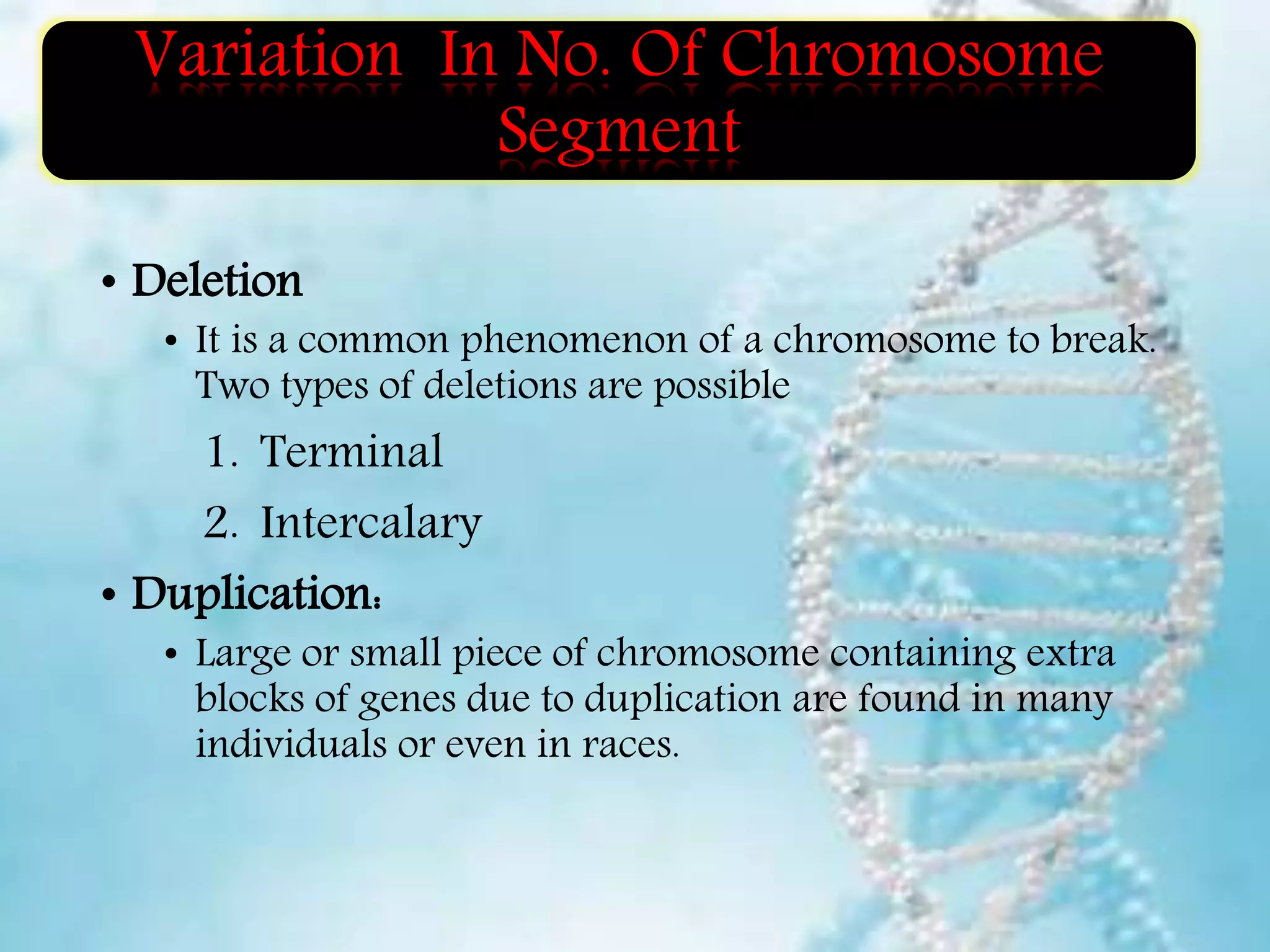 Variation In No. Of Chromosome Segment

• Deletion
• It is a common phenomenon of a chromosome to break. Two types of deletions are possible
1. Terminal
2. Intercalary
• Duplication:
• Large or small piece of chromosome containing extra blocks of genes due to duplication are found in many individuals or even in races.